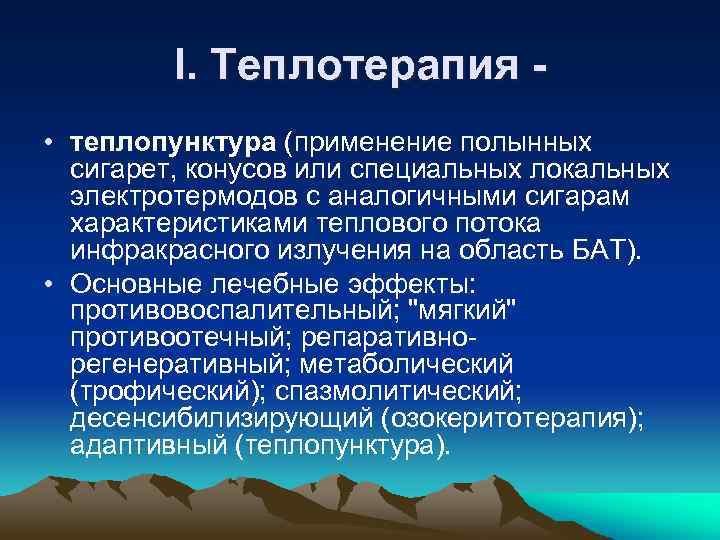 I. Теплотерапия -

• теплопунктура (применение полынных сигарет, конусов или специальных локальных электротермодов с аналогичными сигарам характеристиками теплового потока инфракрасного излучения на область БАТ).

• Основные лечебные эффекты: противовоспалительный; "мягкий" противоотечный; репаративно-регенеративный; метаболический (трофический); спазмолитический; десенсибилизирующий (озокеритотерапия); адаптивный (теплопунктура).